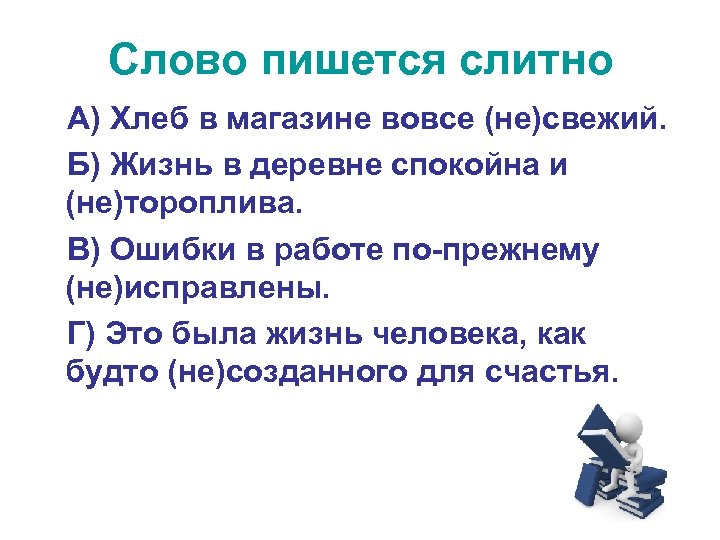 Слово пишется слитно

А) Хлеб в магазине вовсе (не)свежий.

Б) Жизнь в деревне спокойна и (не)тороплива.

В) Ошибки в работе по-прежнему (не)исправлены.

Г) Это была жизнь человека, как будто (не)созданного для счастья.